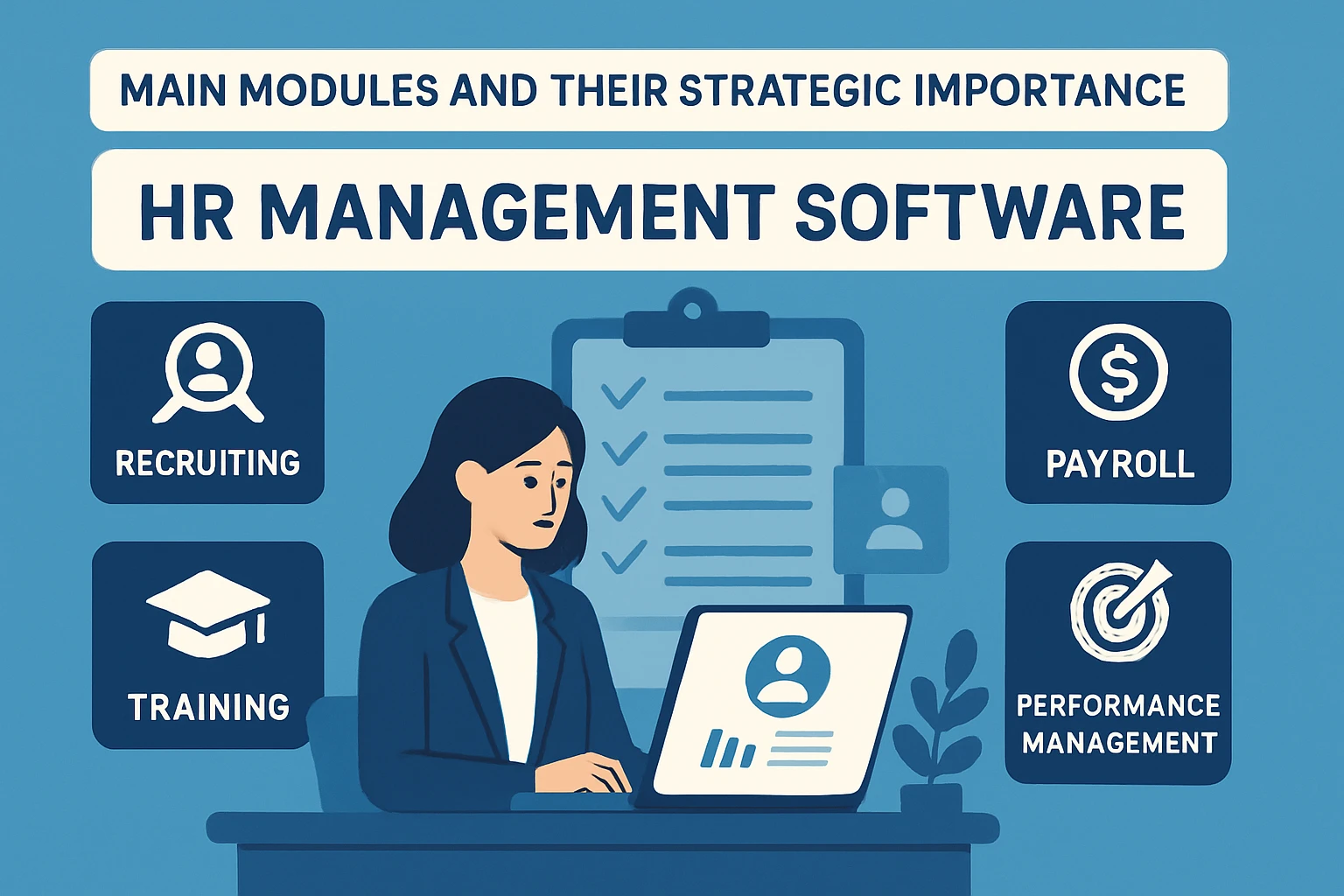 MAIN MODULES AND THEIR STRATEGIC IMPORTANCE

HR MANAGEMENT SOFTWARE

RECRUITING

TRAINING

PAYROLL

PERFORMANCE MANAGEMENT